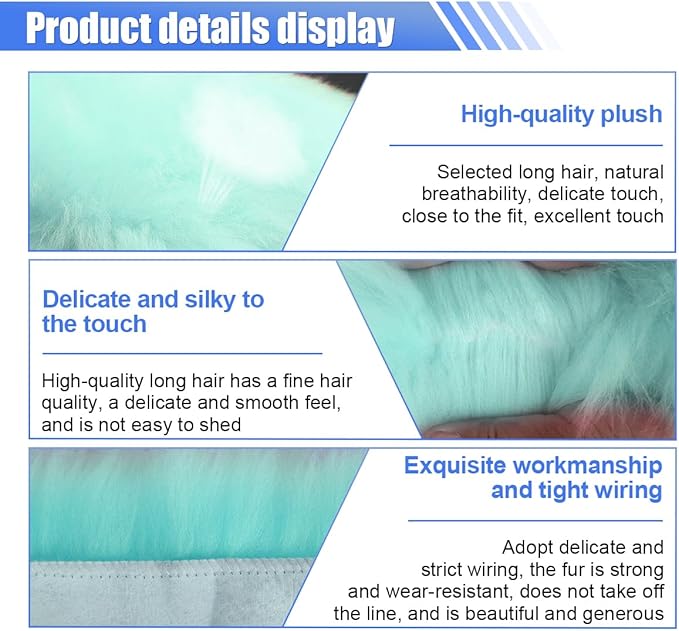 Product details display

High-quality plush

Selected long hair, natural breathability, delicate touch, close to the fit, excellent touch

Delicate and silky to the touch

High-quality long hair has a fine hair quality, a delicate and smooth feel, and is not easy to shed

Exquisite workmanship and tight wiring

Adopt delicate and strict wiring, the fur is strong and wear-resistant, does not take off the line, and is beautiful and generous